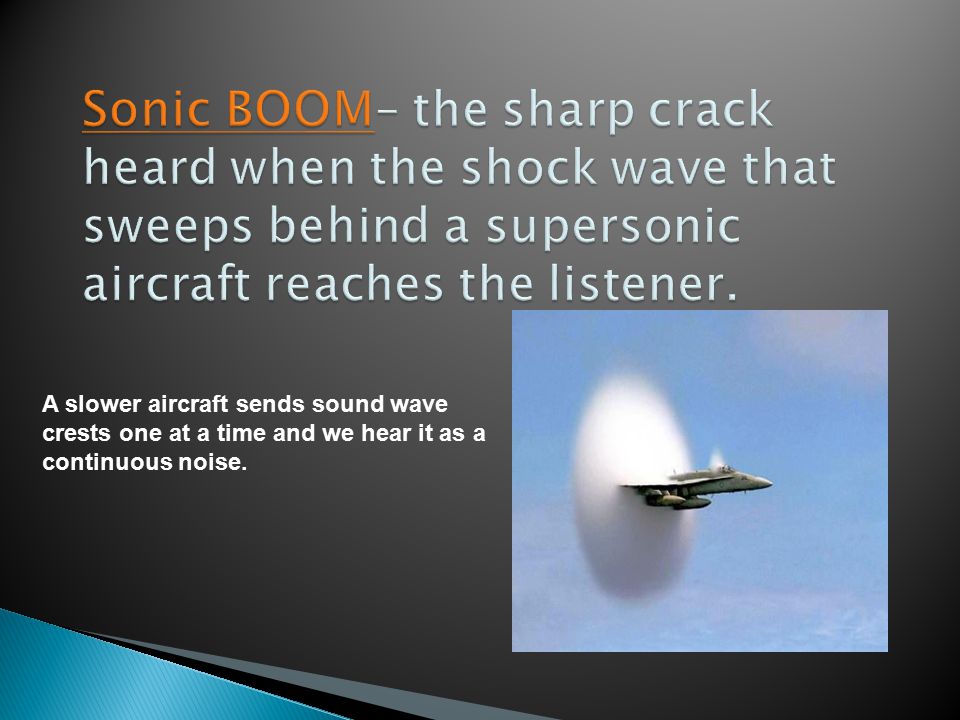 Sonic BOOM– the sharp crack heard when the shock wave that sweeps behind a supersonic aircraft reaches the listener.

A slower aircraft sends sound wave crests one at a time and we hear it as a continuous noise.